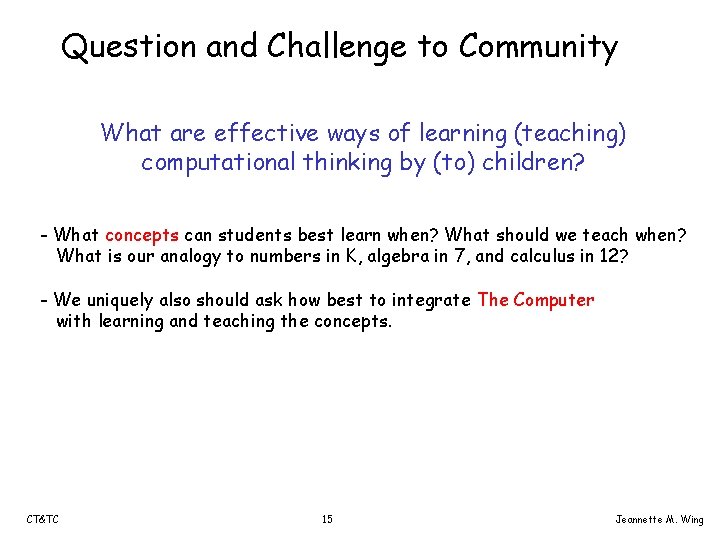 Question and Challenge to Community

What are effective ways of learning (teaching) computational thinking by (to) children?

- What concepts can students best learn when? What should we teach when? What is our analogy to numbers in K, algebra in 7, and calculus in 12?

- We uniquely also should ask how best to integrate The Computer with learning and teaching the concepts.

CT&TC

15

Jeannette M. Wing